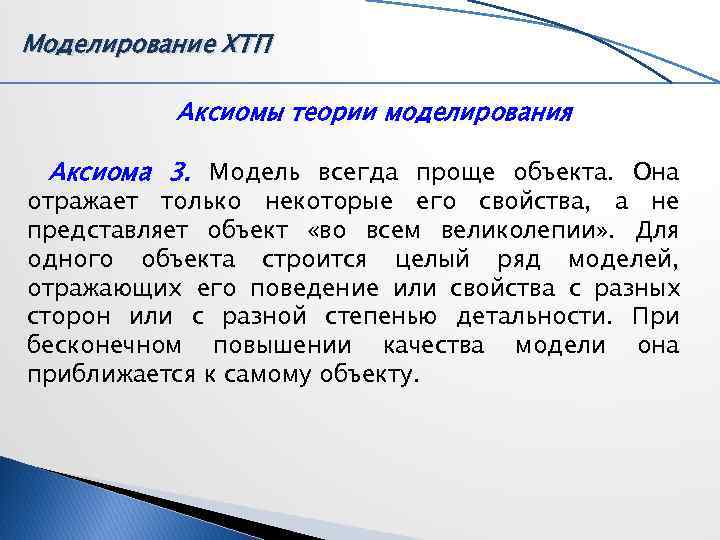 Моделирование ХТП

Аксиомы теории моделирования

Аксиома 3. Модель всегда проще объекта. Она отражает только некоторые его свойства, а не представляет объект «во всем великолепии». Для одного объекта строится целый ряд моделей, отражающих его поведение или свойства с разных сторон или с разной степенью детальности. При бесконечном повышении качества модели она приближается к самому объекту.